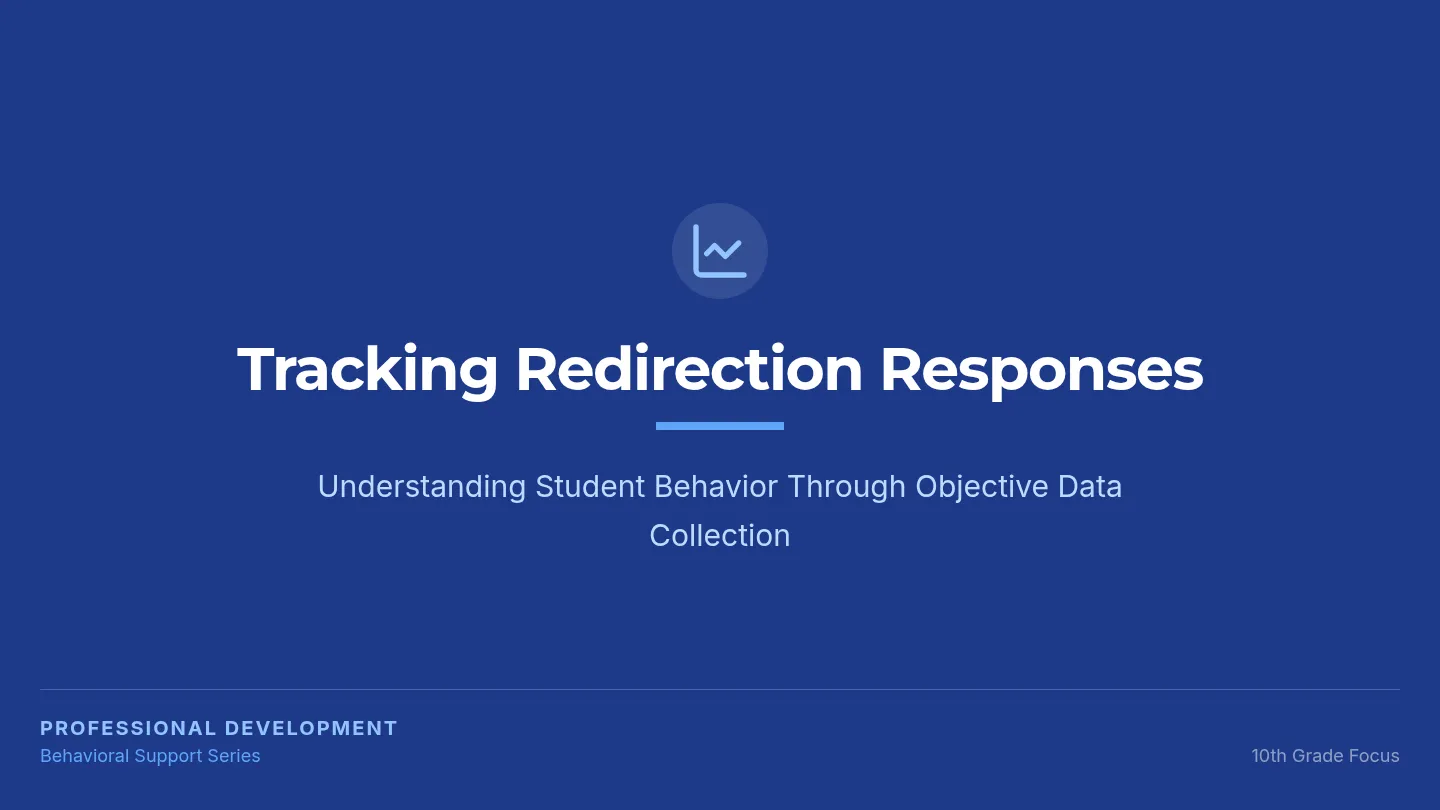 Tracking Redirection Responses

Understanding Student Behavior Through Objective Data Collection

PROFESSIONAL DEVELOPMENT
Behavioral Support Series

10th Grade Focus